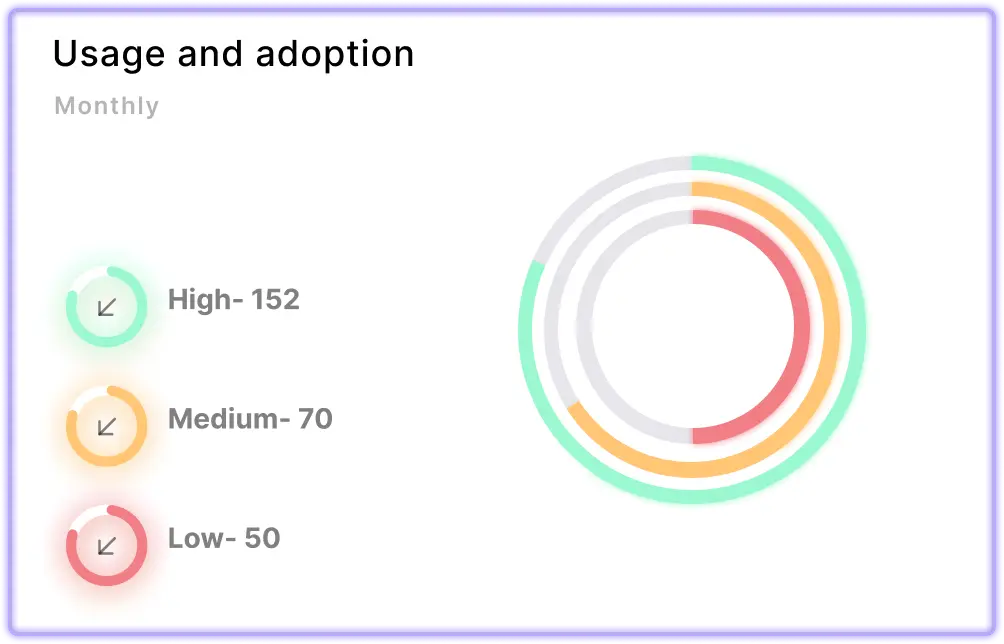 Usage and adoption

Monthly

High- 152

Medium- 70

Low- 50